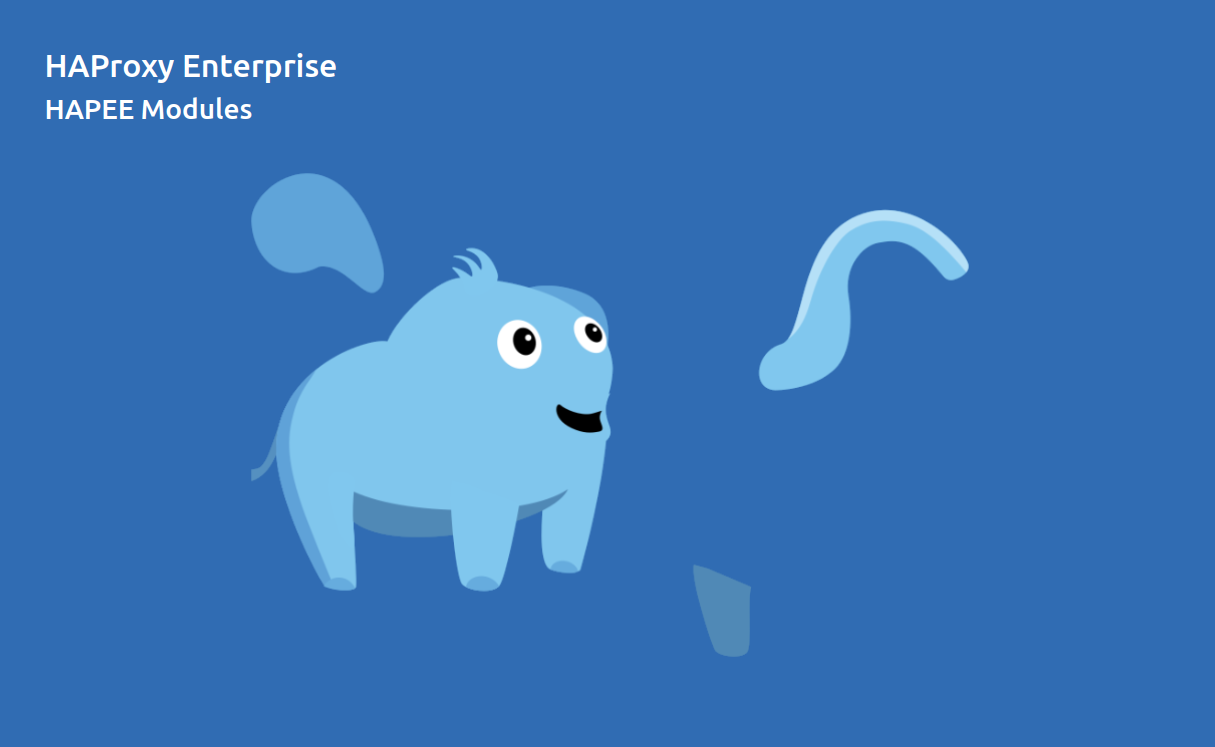 HAProxy Enterprise
HAPEE Modules